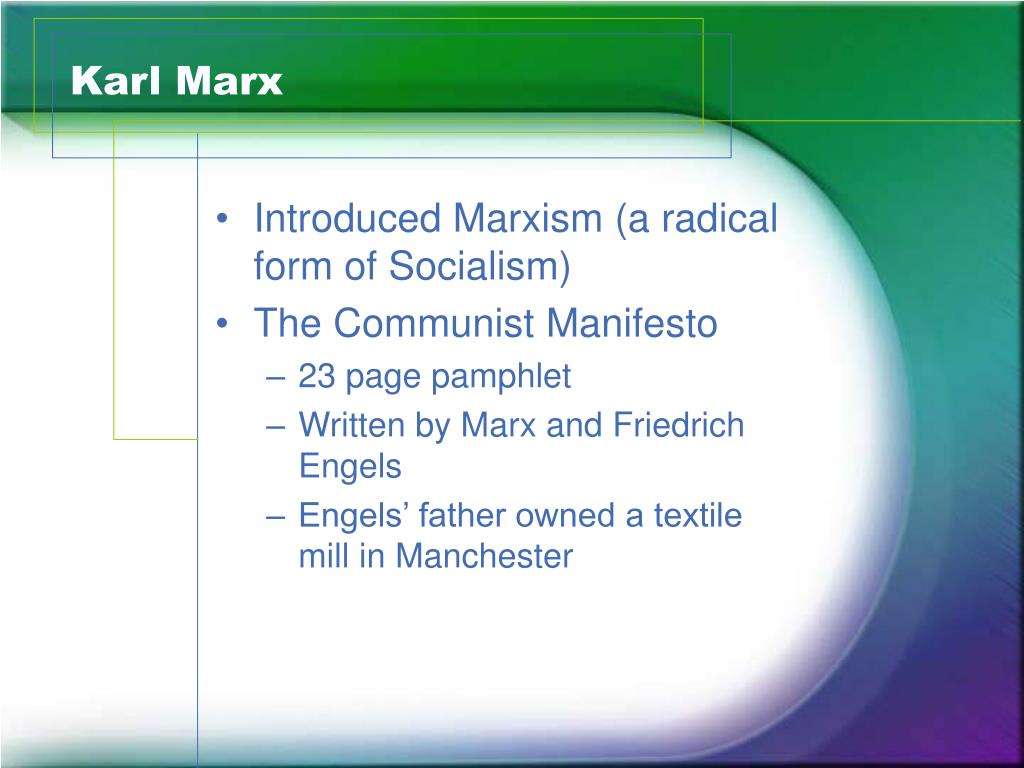 Karl Marx

• Introduced Marxism (a radical form of Socialism)
• The Communist Manifesto
– 23 page pamphlet
– Written by Marx and Friedrich Engels
– Engels’ father owned a textile mill in Manchester